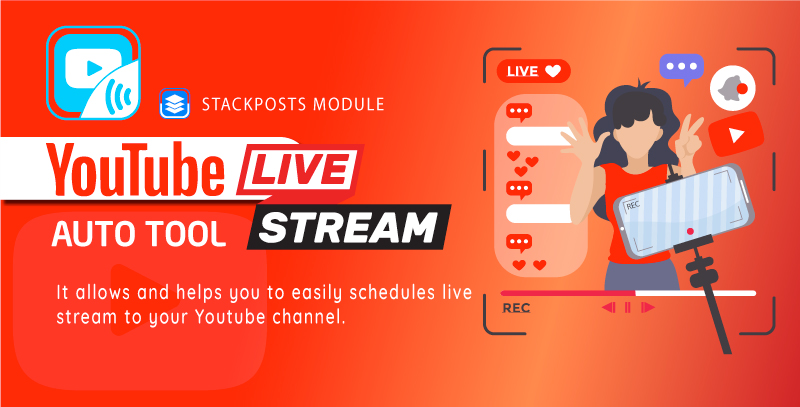 STACKPOSTS MODULE

YouTube LIVE

AUTO TOOL STREAM

It allows and helps you to easily schedules live stream to your Youtube channel.

LIVE

REC

REC